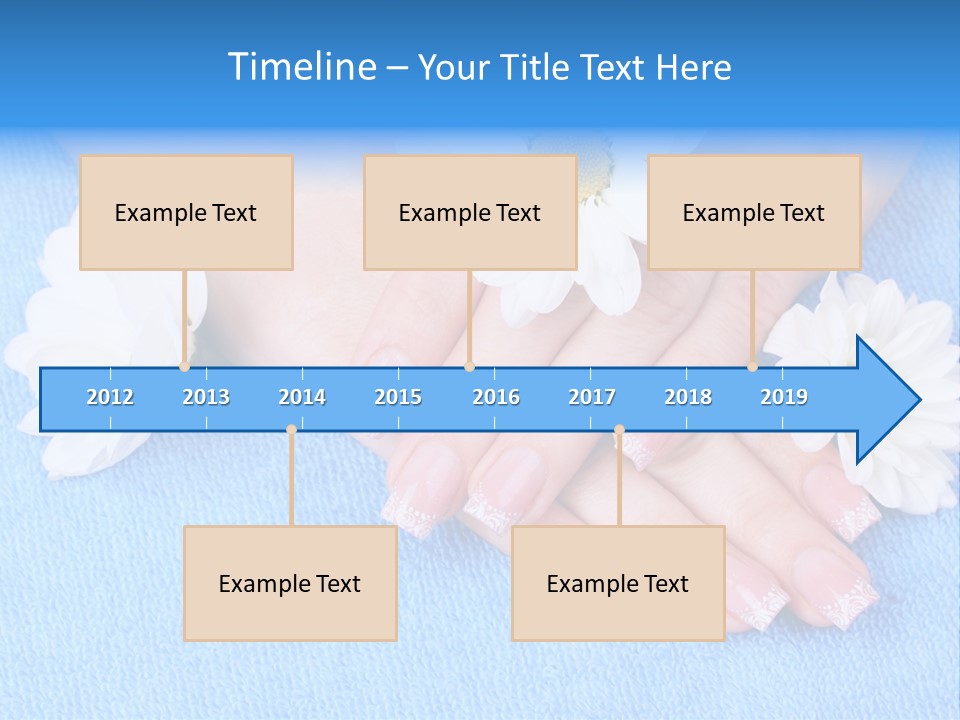 Timeline – Your Title Text Here

Example Text

Example Text

Example Text

2012 2013 2014 2015 2016 2017 2018 2019

Example Text

Example Text